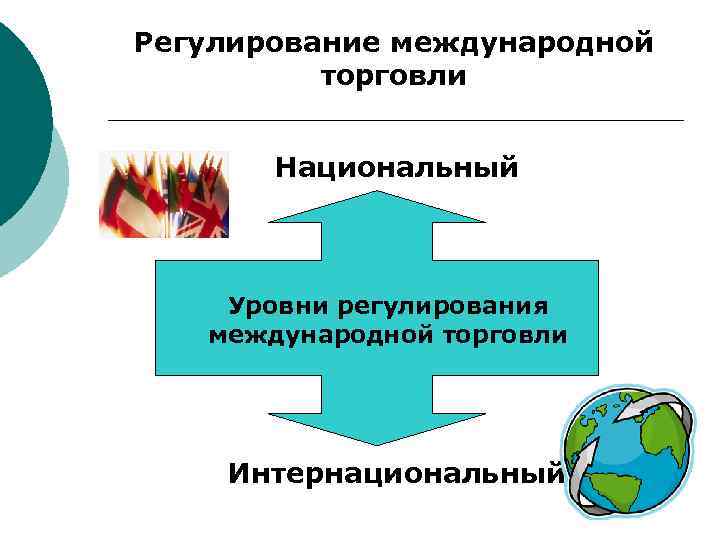 Регулирование международной торговли

Национальный

Уровни регулирования международной торговли

Интернациональный